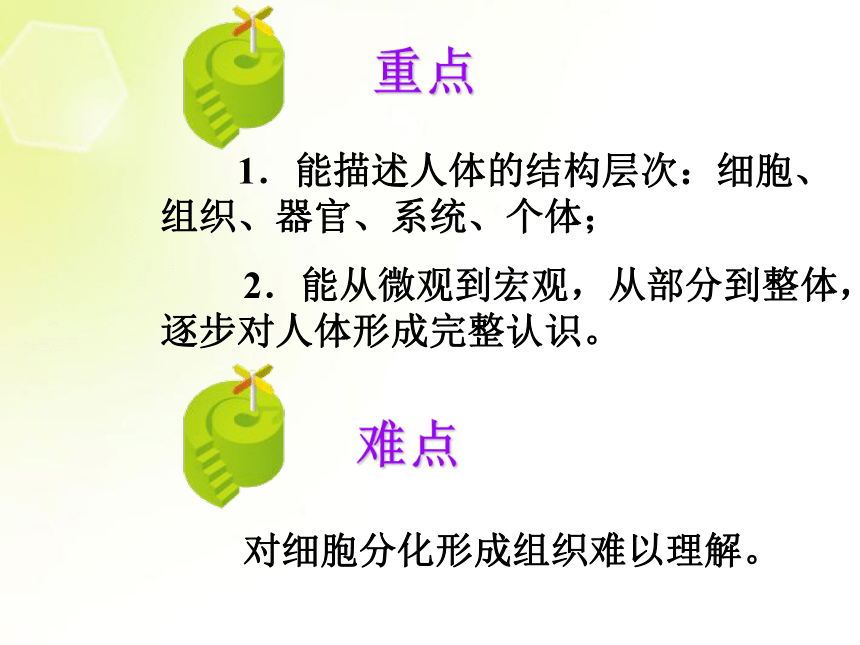 重点

1．能描述人体的结构层次：细胞、组织、器官、系统、个体；

2．能从微观到宏观，从部分到整体，逐步对人体形成完整认识。

难点

对细胞分化形成组织难以理解。